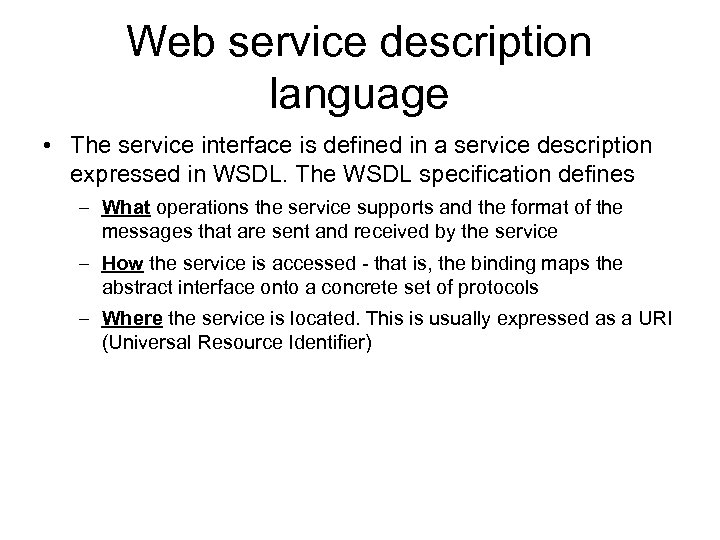 Web service description language

• The service interface is defined in a service description expressed in WSDL. The WSDL specification defines

– What operations the service supports and the format of the messages that are sent and received by the service

– How the service is accessed - that is, the binding maps the abstract interface onto a concrete set of protocols

– Where the service is located. This is usually expressed as a URI (Universal Resource Identifier)